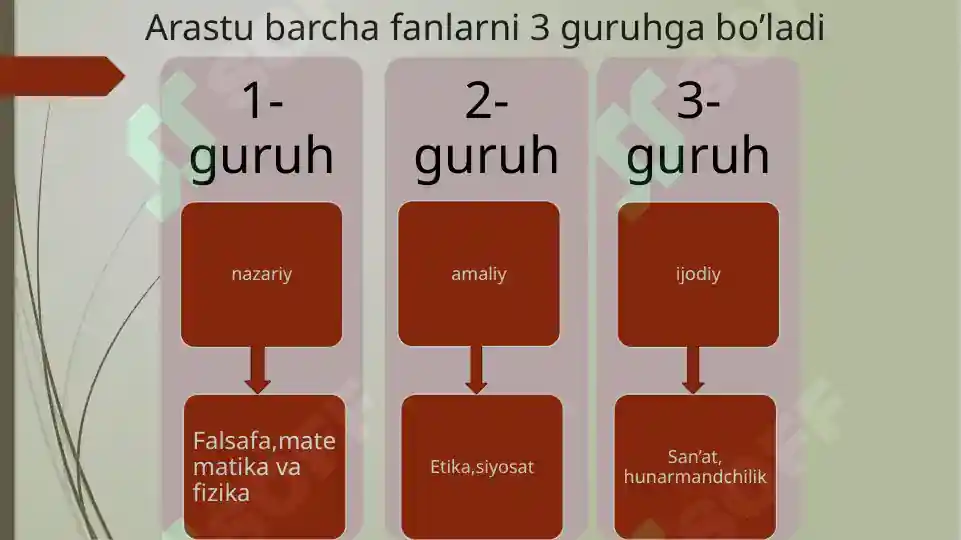 Arastu barcha fanlarni 3 guruhga bo’ladi

1-guruh

nazariy

Falsafa,matematika va fizika

2-guruh

amaliy

Etika,siyosat

3-guruh

ijodiy

San’at, hunarmandchilik